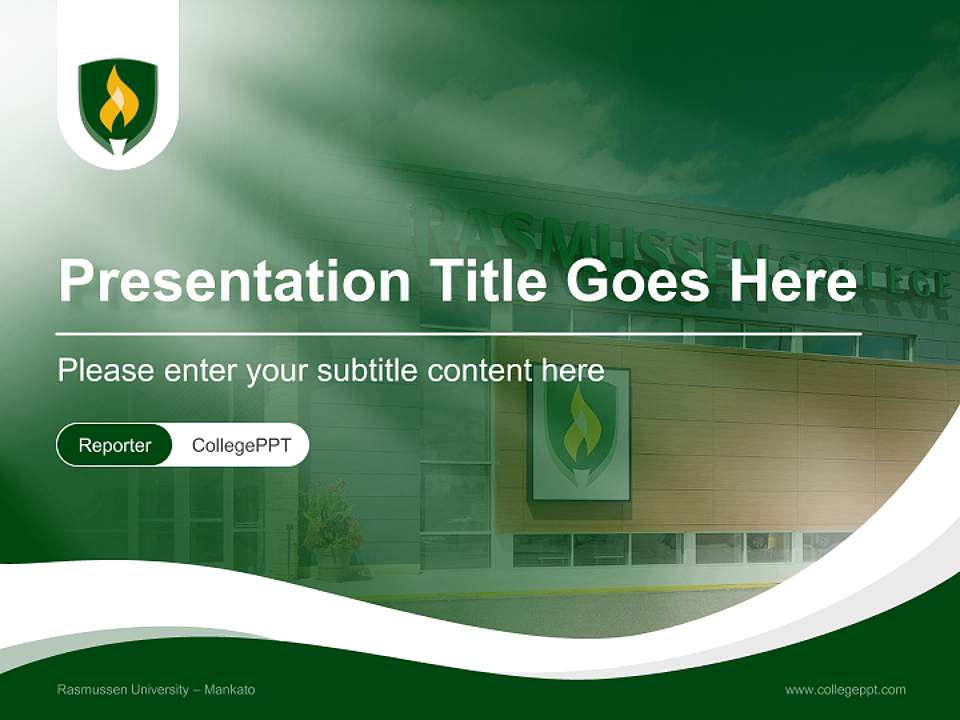 RASMUSSEN COLLEGE

Presentation Title Goes Here

Please enter your subtitle content here

Reporter CollegePPT

Rasmussen University – Mankato

www.collegeppt.com